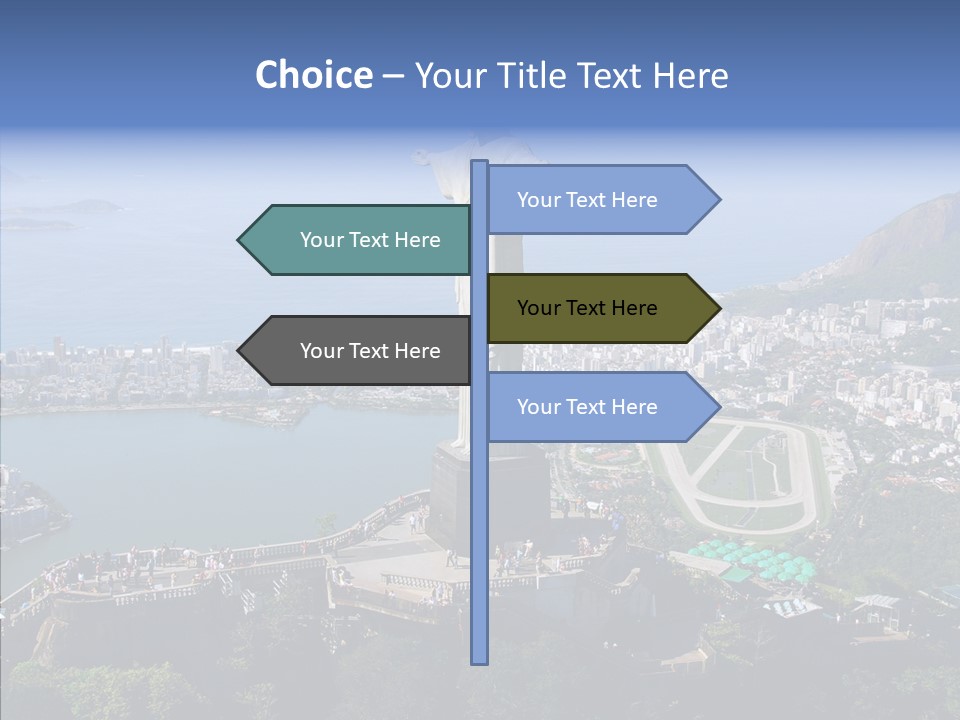 Choice – Your Title Text Here

Your Text Here

Your Text Here

Your Text Here

Your Text Here

Your Text Here